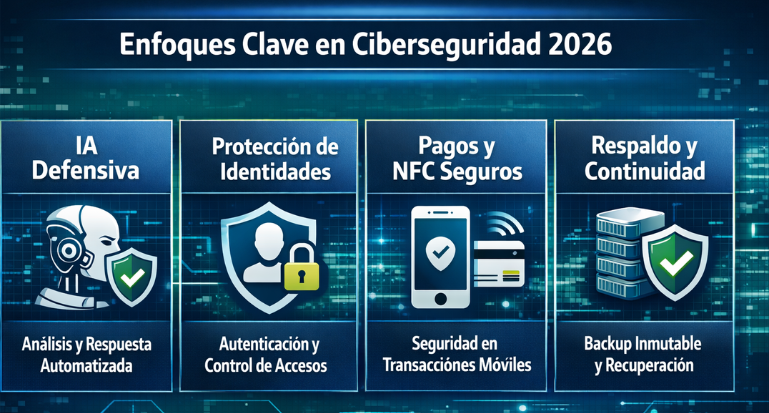 Enfoques Clave en Ciberseguridad 2026

IA Defensiva

Análisis y Respuesta Automatizada

Protección de Identidades

Autenticación y Control de Accesos

Pagos y NFC Seguros

Seguridad en Transacciónes Móviles

Respaldo y Continuidad

Backup Inmutable y Recuperación